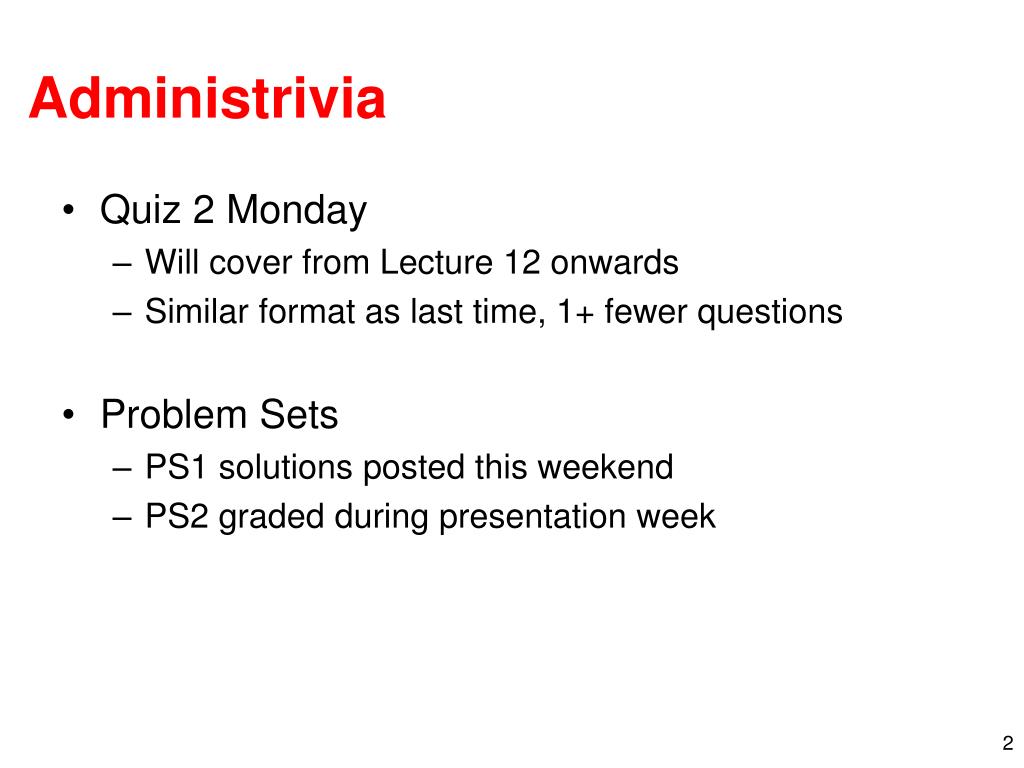 Administrivia

• Quiz 2 Monday
– Will cover from Lecture 12 onwards
– Similar format as last time, 1+ fewer questions

• Problem Sets
– PS1 solutions posted this weekend
– PS2 graded during presentation week

2